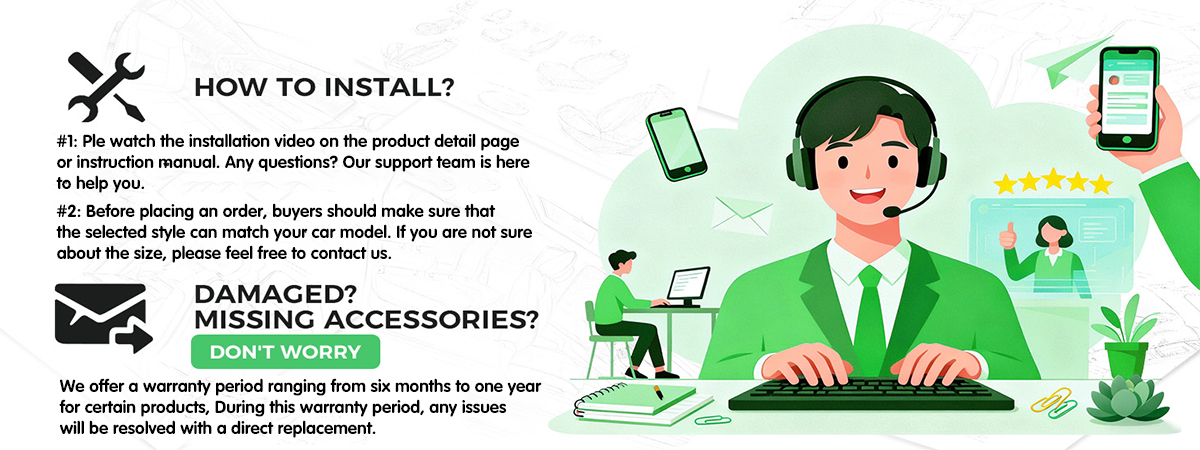 HOW TO INSTALL?

#1: Ple watch the installation video on the product detail page or instruction manual. Any questions? Our support team is here to help you.

#2: Before placing an order, buyers should make sure that the selected style can match your car model. If you are not sure about the size, please feel free to contact us.

DAMAGED?
MISSING ACCESSORIES?

DON'T WORRY

We offer a warranty period ranging from six months to one year for certain products, During this warranty period, any issues will be resolved with a direct replacement.